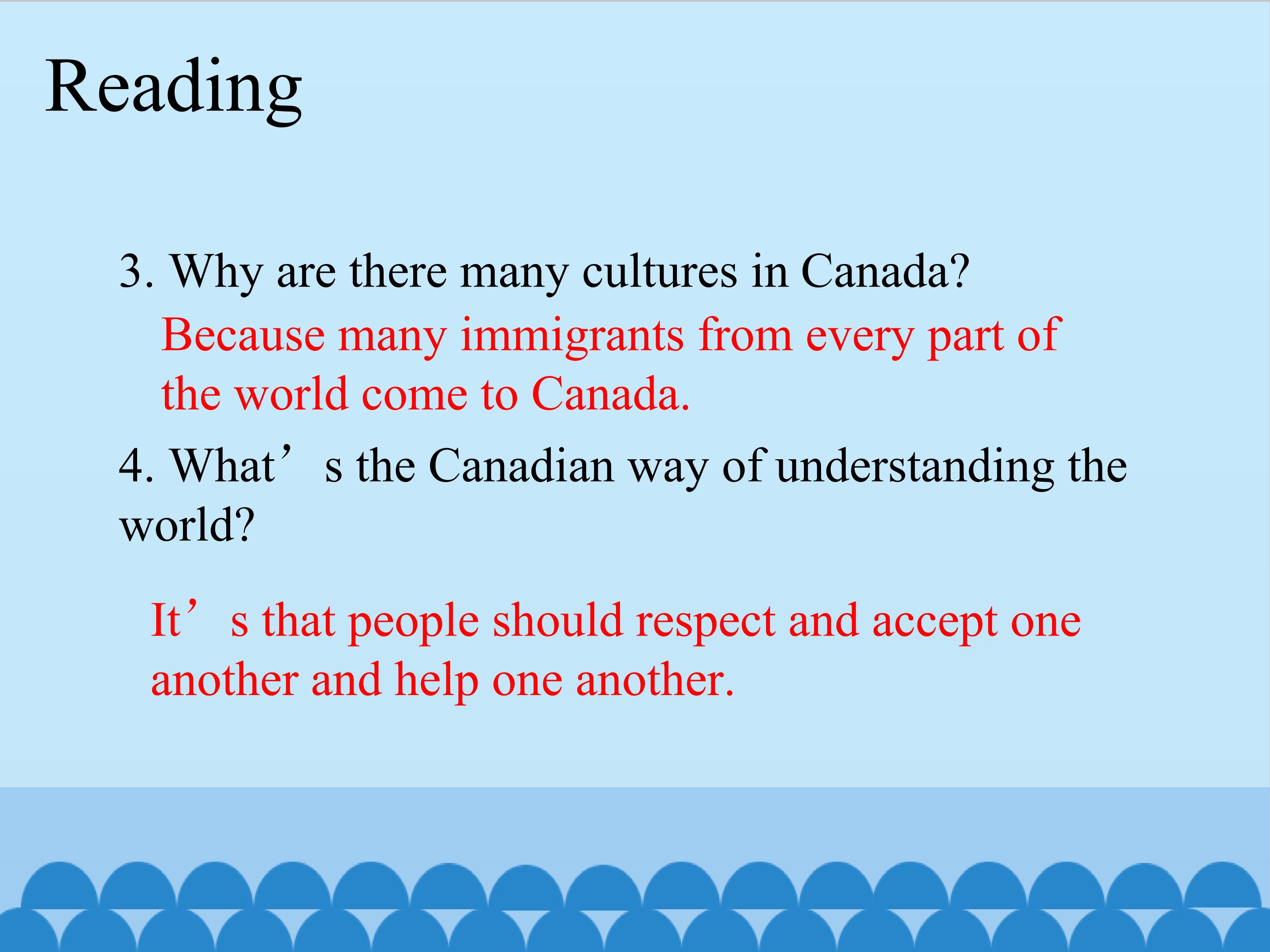 Reading

3. Why are there many cultures in Canada?

Because many immigrants from every part of the world come to Canada.

4. What’s the Canadian way of understanding the world?

It’s that people should respect and accept one another and help one another.